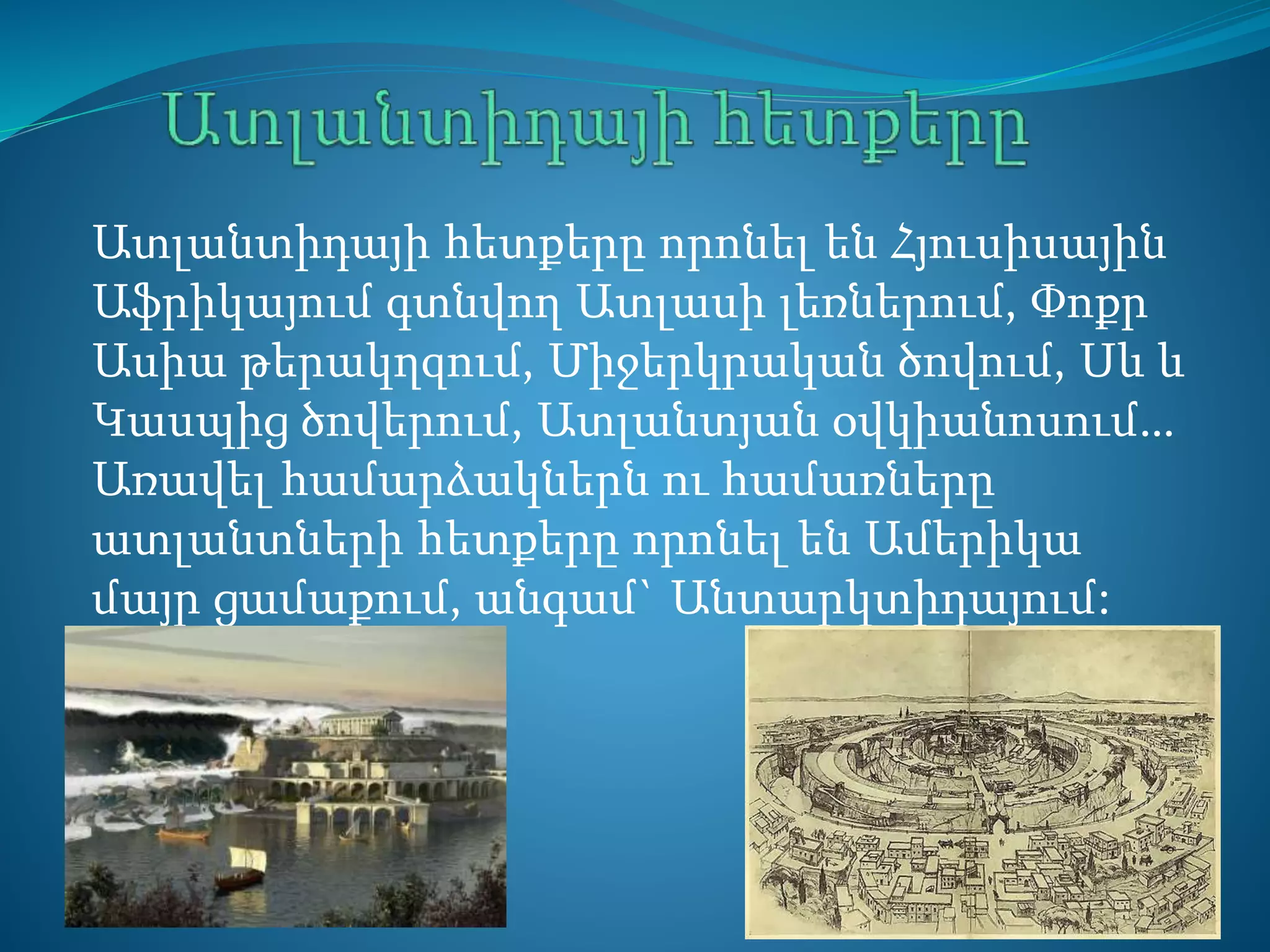 Ատլանտիդայի հետքերը

Ատլանտիդայի հետքերը որոնել են Հյուսիսային Աֆրիկայում գտնվող Ատլասի լեռներում, Փոքր Ասիա թերակղզում, Միջերկրական ծովում, Սև և Կասպից ծովերում, Ատլանտյան օվկիանոսում... Առավել համարձակներն ու համառները ատլանտների հետքերը որոնել են Ամերիկա մայր ցամաքում, անգամ՝ Անտարկտիդայում: